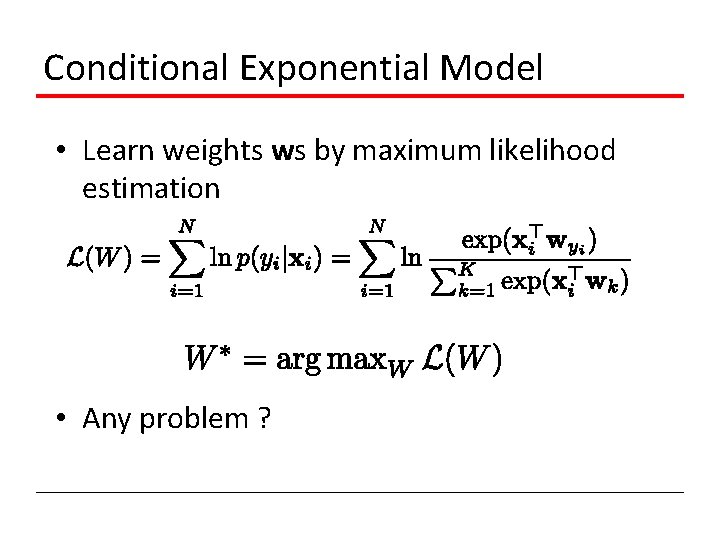 Conditional Exponential Model

• Learn weights **w**s by maximum likelihood estimation

$\mathcal{L}(W) = \sum_{i=1}^{N} \ln p(y_i|\mathbf{x}_i) = \sum_{i=1}^{N} \ln \frac{\exp(\mathbf{x}_i^\top \mathbf{w}_{y_i})}{\sum_{k=1}^{K} \exp(\mathbf{x}_i^\top \mathbf{w}_k)}$

$W^* = \arg\max_W \mathcal{L}(W)$

• Any problem ?